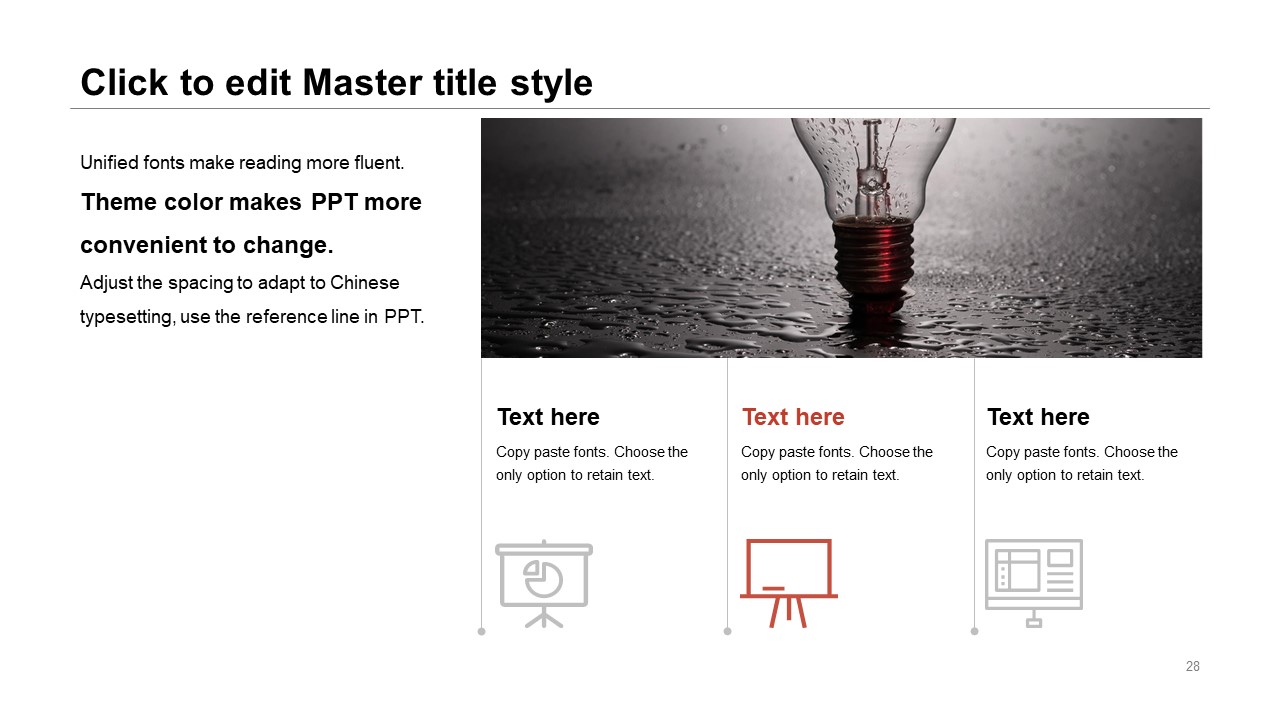 Click to edit Master title style

Unified fonts make reading more fluent.

Theme color makes PPT more convenient to change.

Adjust the spacing to adapt to Chinese typesetting, use the reference line in PPT.

Text here

Copy paste fonts. Choose the only option to retain text.

Text here

Copy paste fonts. Choose the only option to retain text.

Text here

Copy paste fonts. Choose the only option to retain text.

28